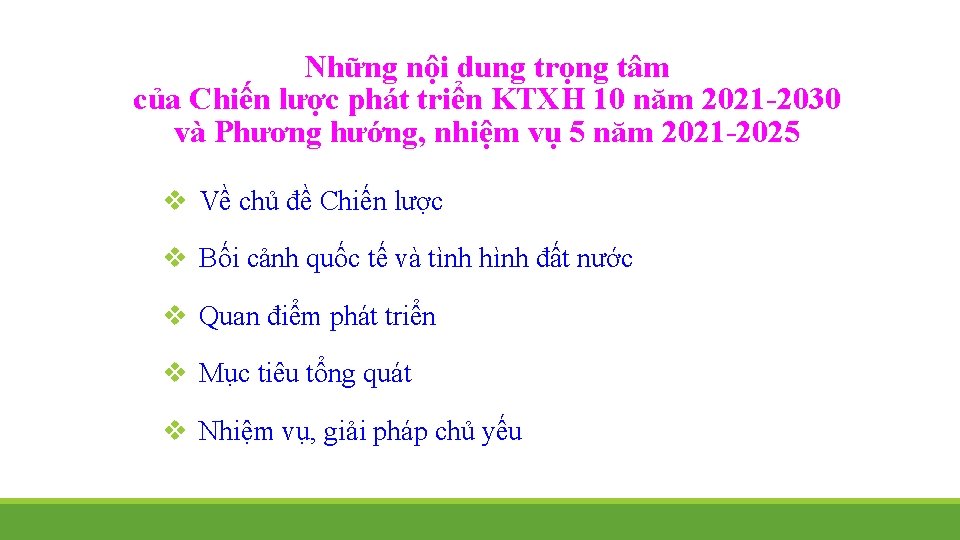 Những nội dung trọng tâm
của Chiến lược phát triển KTXH 10 năm 2021-2030
và Phương hướng, nhiệm vụ 5 năm 2021-2025

❖ Về chủ đề Chiến lược

❖ Bối cảnh quốc tế và tình hình đất nước

❖ Quan điểm phát triển

❖ Mục tiêu tổng quát

❖ Nhiệm vụ, giải pháp chủ yếu